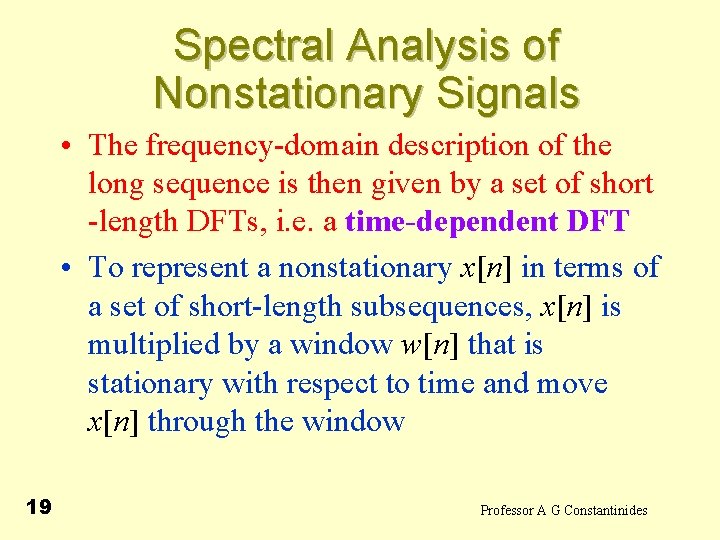 Spectral Analysis of Nonstationary Signals

• The frequency-domain description of the long sequence is then given by a set of short -length DFTs, i.e. a time-dependent DFT

• To represent a nonstationary $x[n]$ in terms of a set of short-length subsequences, $x[n]$ is multiplied by a window $w[n]$ that is stationary with respect to time and move $x[n]$ through the window

19

Professor A G Constantinides